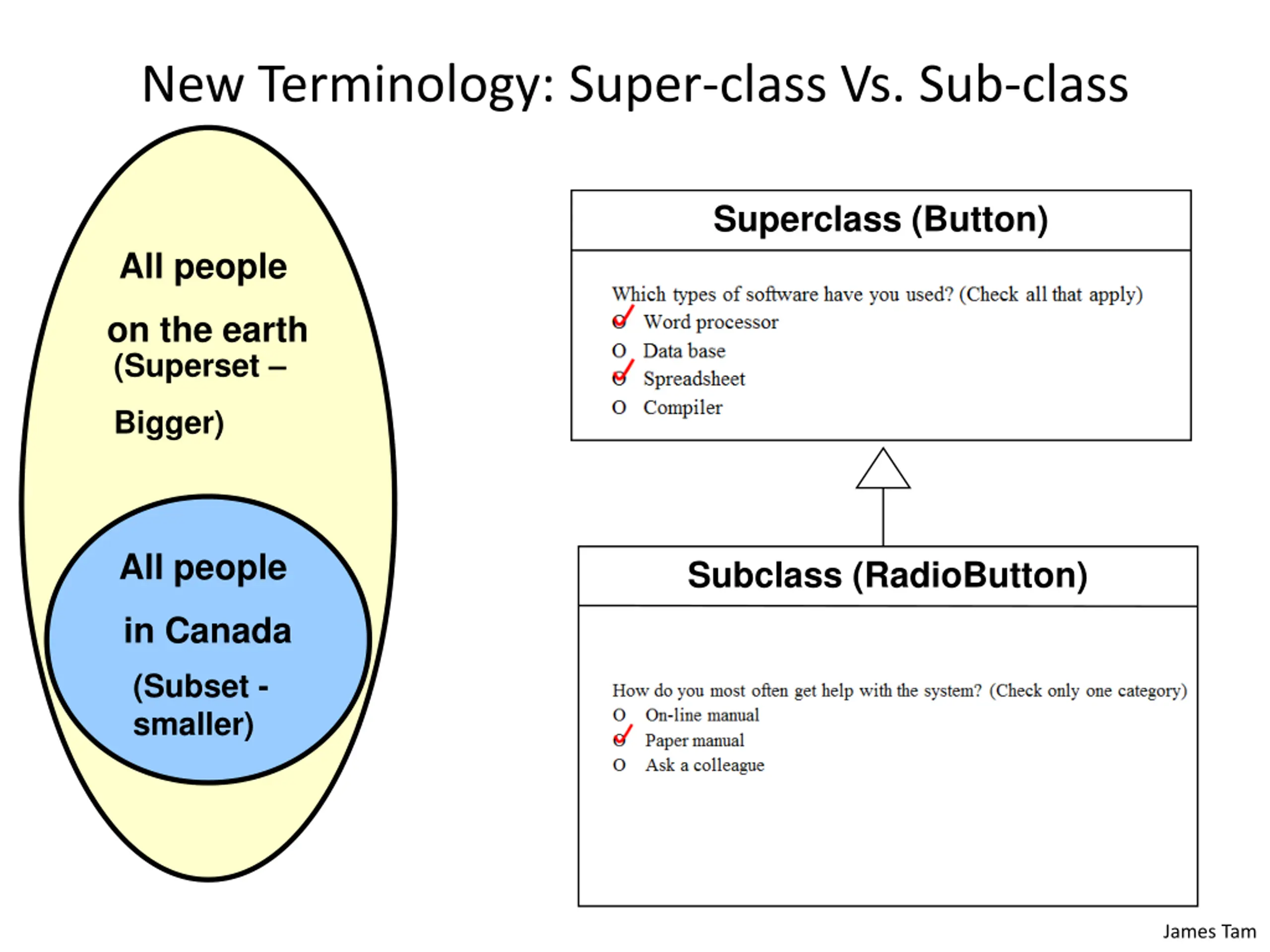 New Terminology: Super-class Vs. Sub-class

All people

on the earth
(Superset –

Bigger)

All people

in Canada

(Subset -
smaller)

Superclass (Button)

Which types of software have you used? (Check all that apply)
O Word processor
O Data base
O Spreadsheet
O Compiler

Subclass (RadioButton)

How do you most often get help with the system? (Check only one category)
O On-line manual
O Paper manual
O Ask a colleague

James Tam